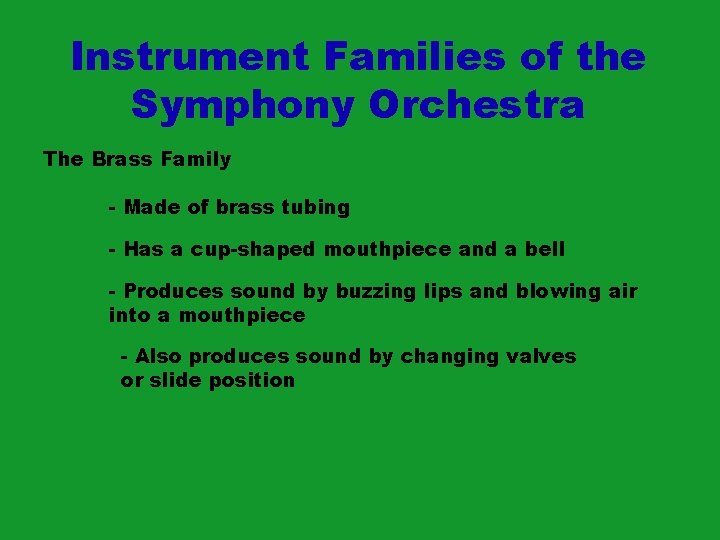 Instrument Families of the Symphony Orchestra

The Brass Family

- Made of brass tubing

- Has a cup-shaped mouthpiece and a bell

- Produces sound by buzzing lips and blowing air into a mouthpiece

- Also produces sound by changing valves or slide position